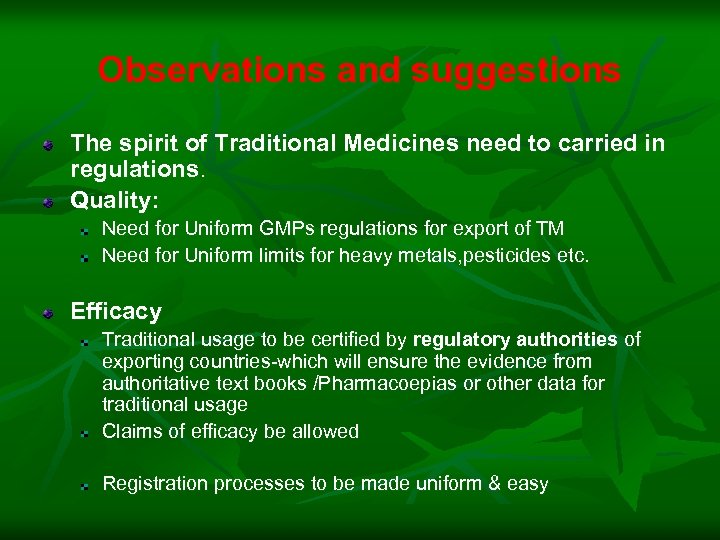 Observations and suggestions

The spirit of Traditional Medicines need to carried in regulations.

Quality:

Need for Uniform GMPs regulations for export of TM

Need for Uniform limits for heavy metals,pesticides etc.

Efficacy

Traditional usage to be certified by regulatory authorities of exporting countries-which will ensure the evidence from authoritative text books /Pharmacoepias or other data for traditional usage

Claims of efficacy be allowed

Registration processes to be made uniform & easy